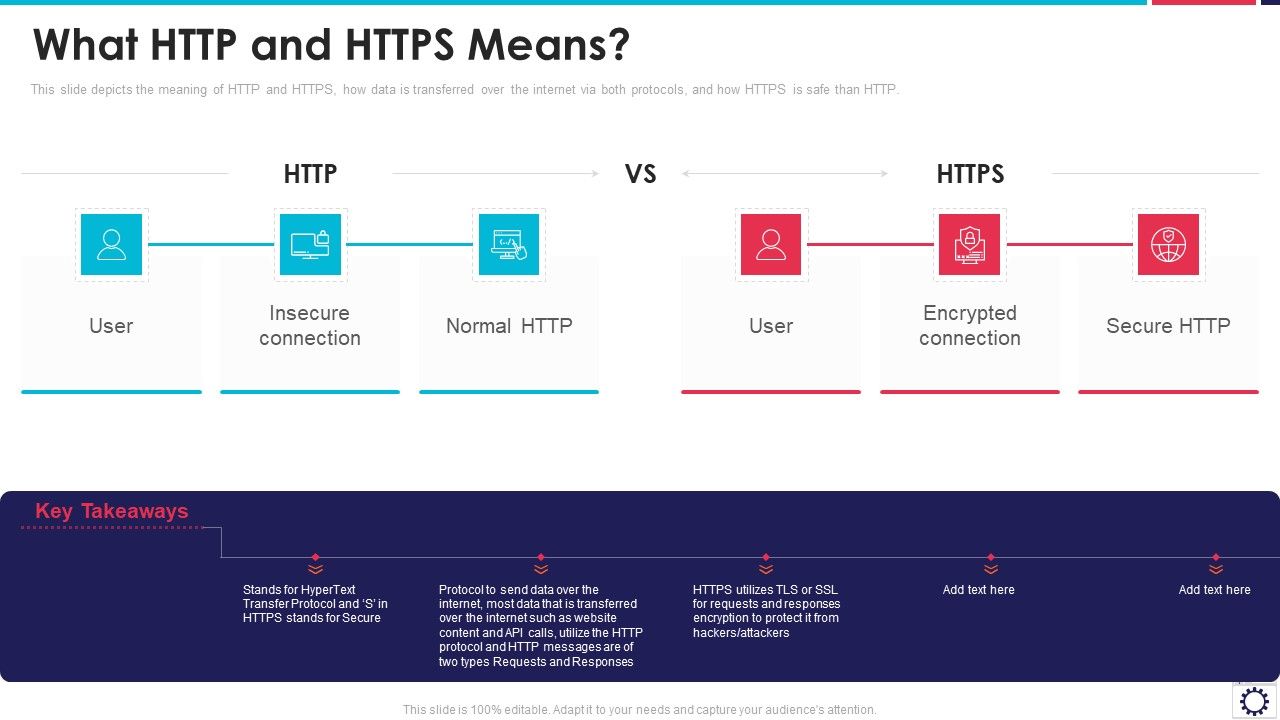 What HTTP and HTTPS Means?

This slide depicts the meaning of HTTP and HTTPS, how data is transferred over the internet via both protocols, and how HTTPS is safe than HTTP.

HTTP

VS

HTTPS

User

Insecure connection

Normal HTTP

User

Encrypted connection

Secure HTTP

Key Takeaways

Stands for HyperText Transfer Protocol and 'S' in HTTPS stands for Secure

Protocol to send data over the internet, most data that is transferred over the internet such as website content and API calls, utilize the HTTP protocol and HTTP messages are of two types Requests and Responses

HTTPS utilizes TLS or SSL for requests and responses encryption to protect it from hackers/attackers

Add text here

Add text here

This slide is 100% editable. Adapt it to your needs and capture your audience's attention.